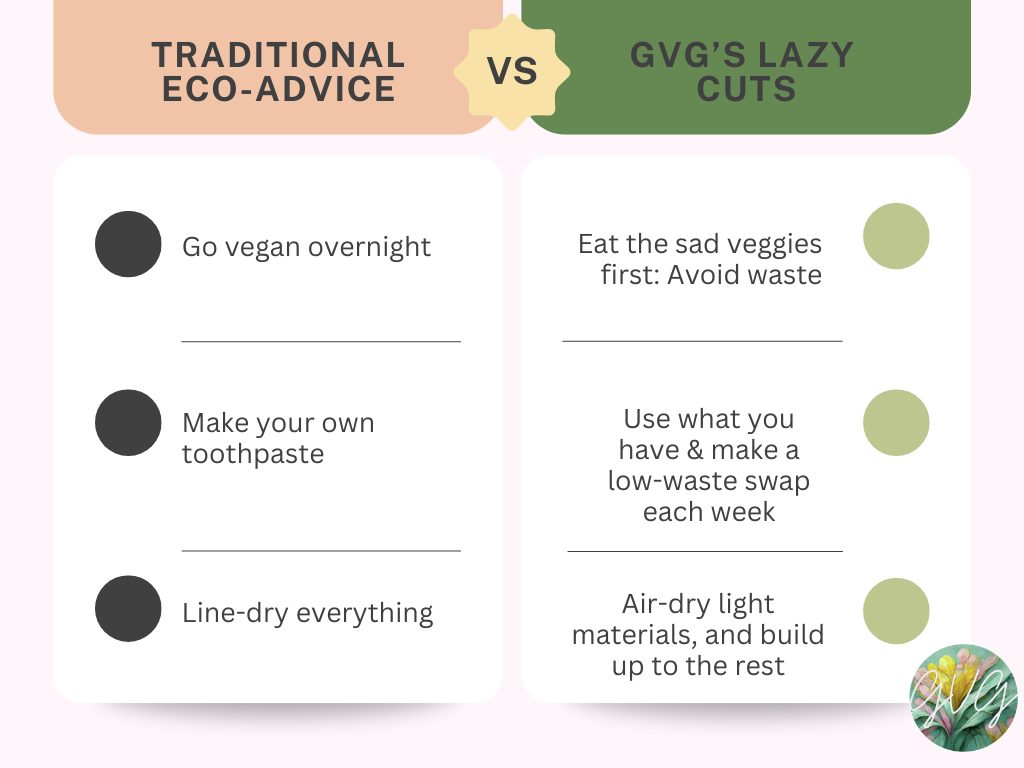 TRADITIONAL ECO-ADVICE

VS

GVG'S LAZY CUTS

Go vegan overnight

Make your own toothpaste

Line-dry everything

Eat the sad veggies first: Avoid waste

Use what you have & make a low-waste swap each week

Air-dry light materials, and build up to the rest

GVG